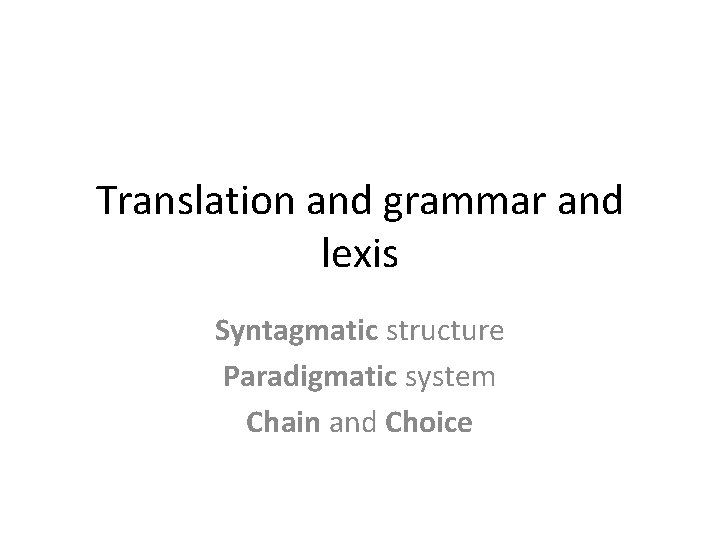 Translation and grammar and lexis

Syntagmatic structure
Paradigmatic system
Chain and Choice